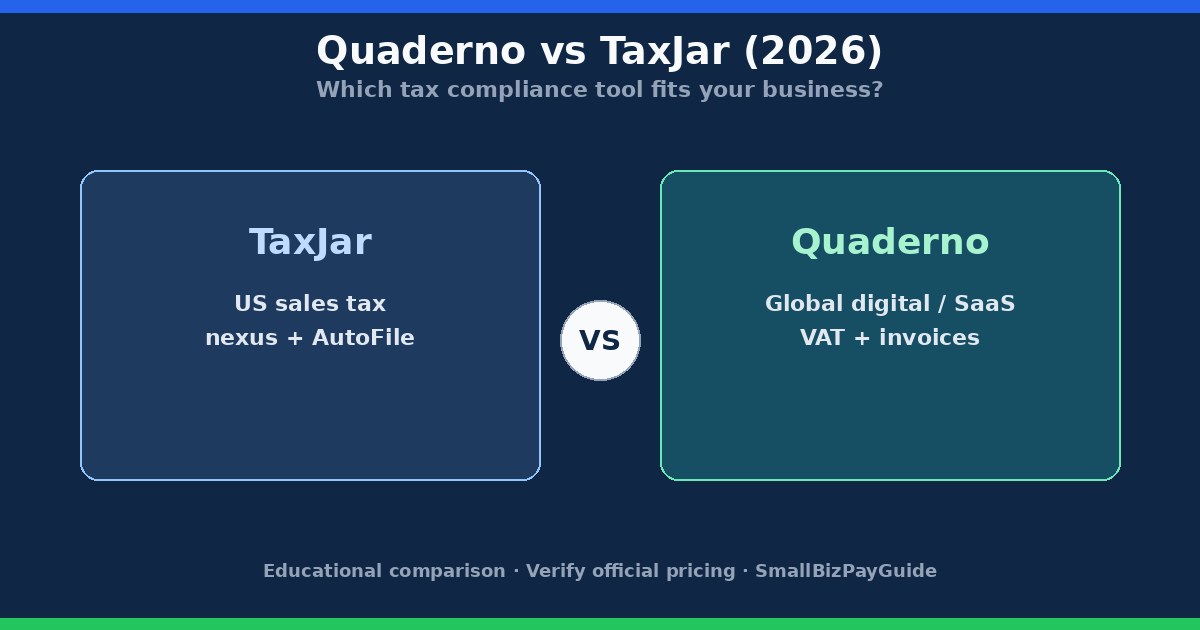 Quaderno vs TaxJar (2026)
Which tax compliance tool fits your business?

TaxJar
US sales tax nexus + AutoFile

VS

Quaderno
Global digital / SaaS VAT + invoices

Educational comparison · Verify official pricing · SmallBizPayGuide